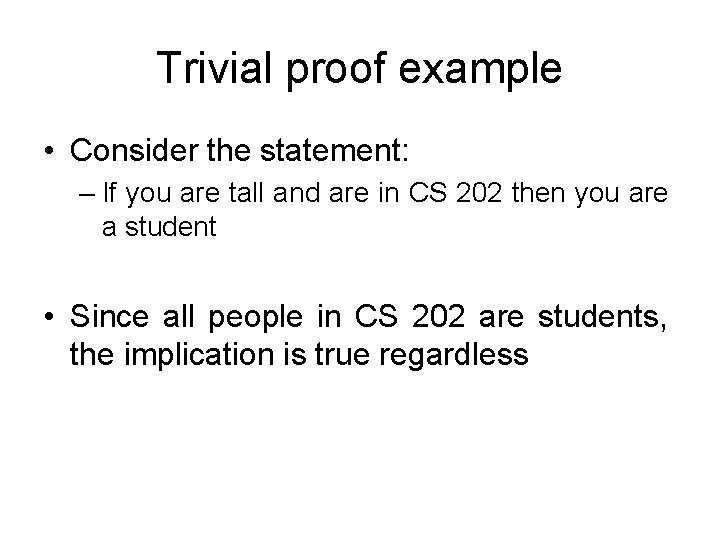 Trivial proof example

• Consider the statement:
– If you are tall and are in CS 202 then you are a student

• Since all people in CS 202 are students, the implication is true regardless